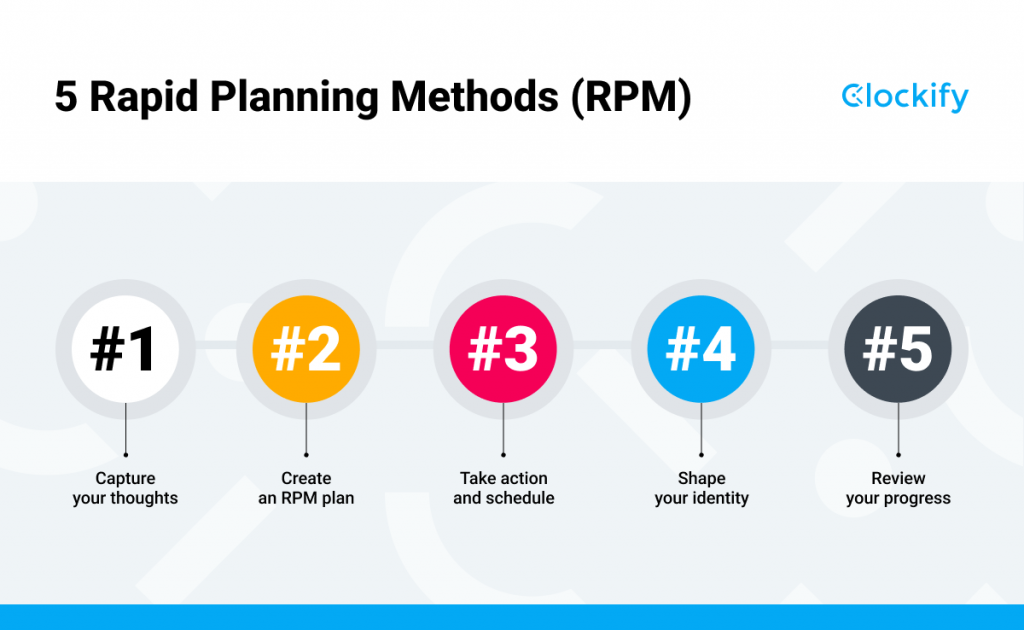 5 Rapid Planning Methods (RPM)

Clockify

#1
Capture your thoughts

#2
Create an RPM plan

#3
Take action and schedule

#4
Shape your identity

#5
Review your progress